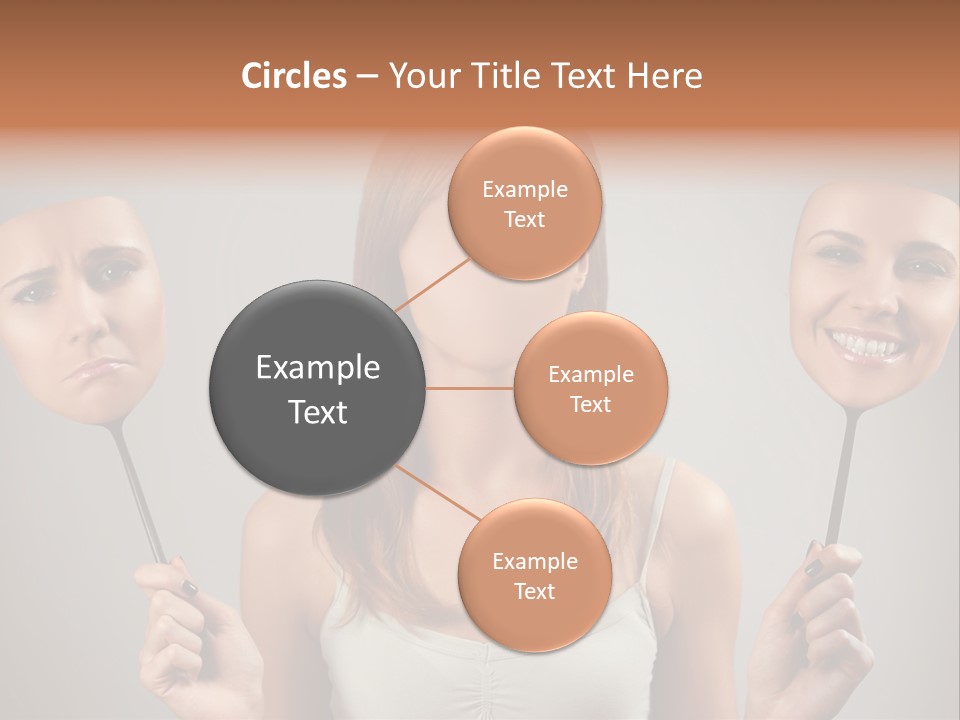 Circles – Your Title Text Here

Example Text

Example Text

Example Text

Example Text